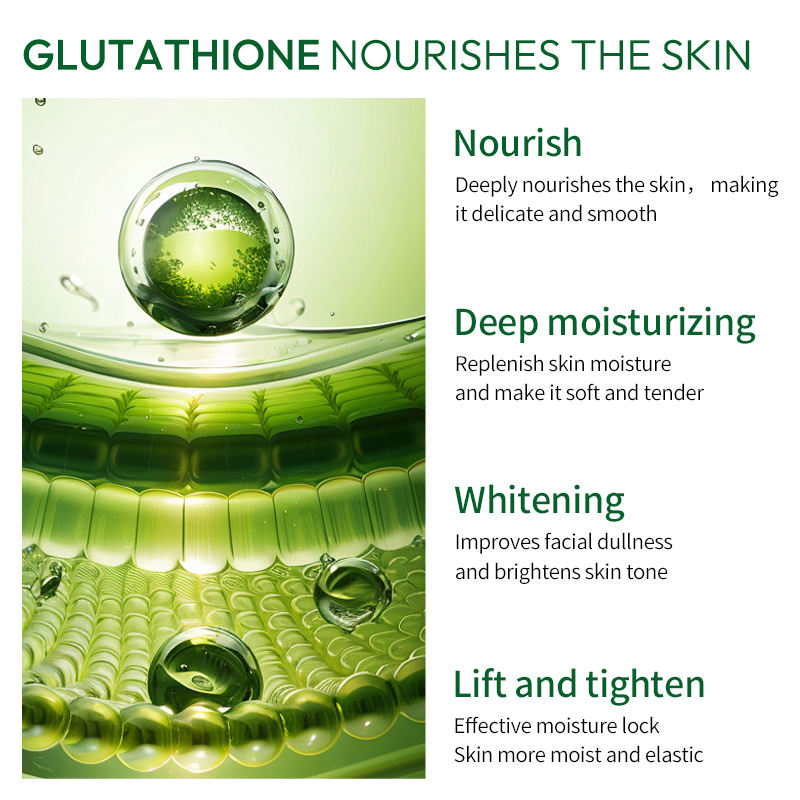 GLUTATHIONE NOURISHES THE SKIN

Nourish
Deeply nourishes the skin， making it delicate and smooth

Deep moisturizing
Replenish skin moisture and make it soft and tender

Whitening
Improves facial dullness and brightens skin tone

Lift and tighten
Effective moisture lock
Skin more moist and elastic